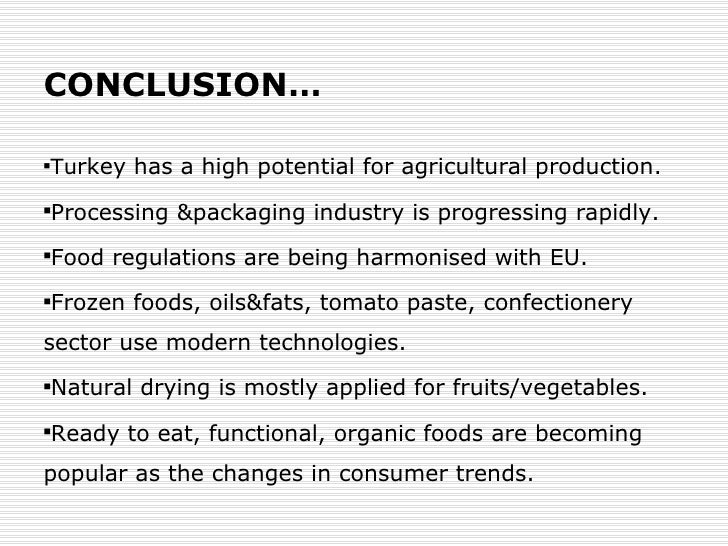 CONCLUSION…

▪Turkey has a high potential for agricultural production.

▪Processing &packaging industry is progressing rapidly.

▪Food regulations are being harmonised with EU.

▪Frozen foods, oils&fats, tomato paste, confectionery sector use modern technologies.

▪Natural drying is mostly applied for fruits/vegetables.

▪Ready to eat, functional, organic foods are becoming popular as the changes in consumer trends.